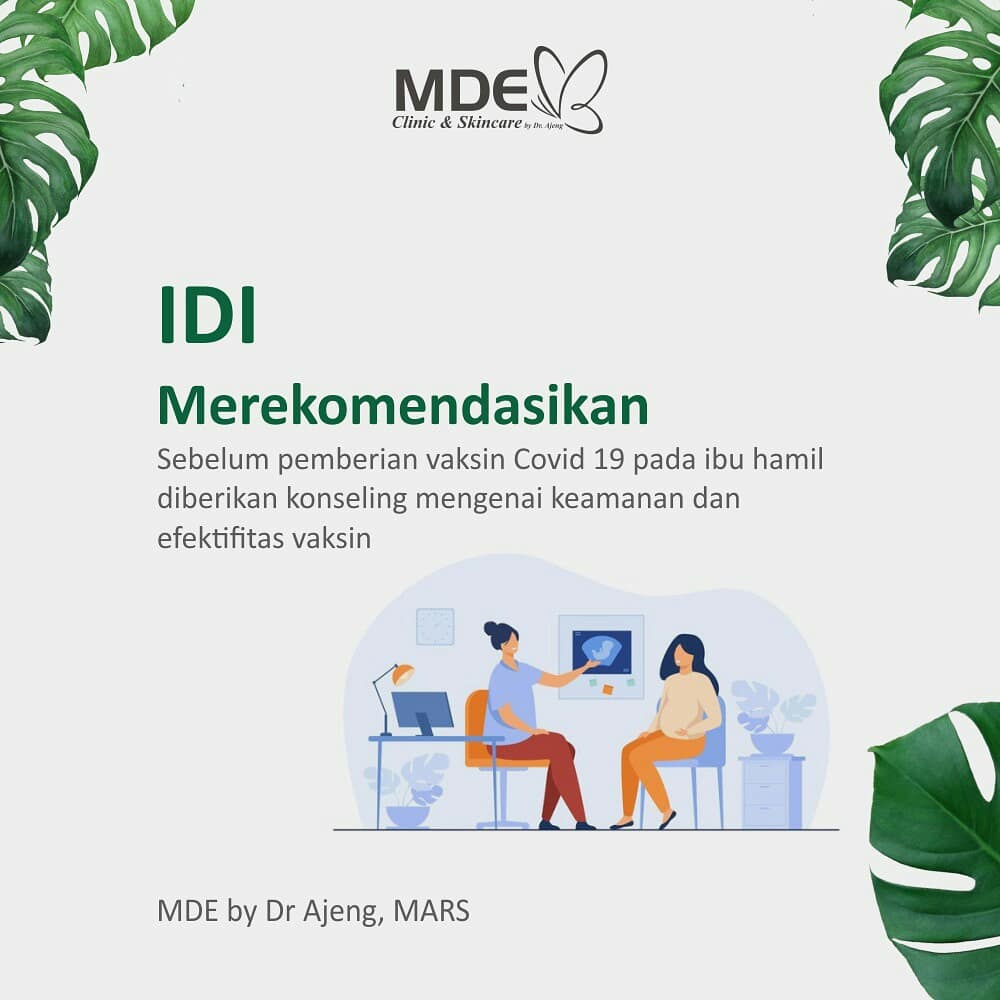 MDE
Clinic & Skincare by Dr. Ajeng

IDI

Merekomendasikan

Sebelum pemberian vaksin Covid 19 pada ibu hamil diberikan konseling mengenai keamanan dan efektifitas vaksin

MDE by Dr Ajeng, MARS